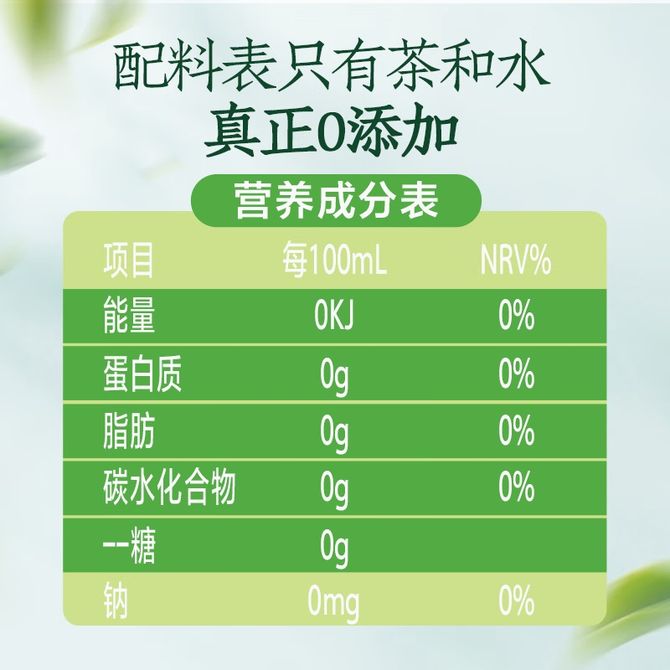 配料表只有茶和水
真正0添加

营养成分表

| 项目 | 每100mL | NRV% |
|---|---|---|
| 能量 | 0KJ | 0% |
| 蛋白质 | 0g | 0% |
| 脂肪 | 0g | 0% |
| 碳水化合物 | 0g | 0% |
| --糖 | 0g | |
| 钠 | 0mg | 0% |